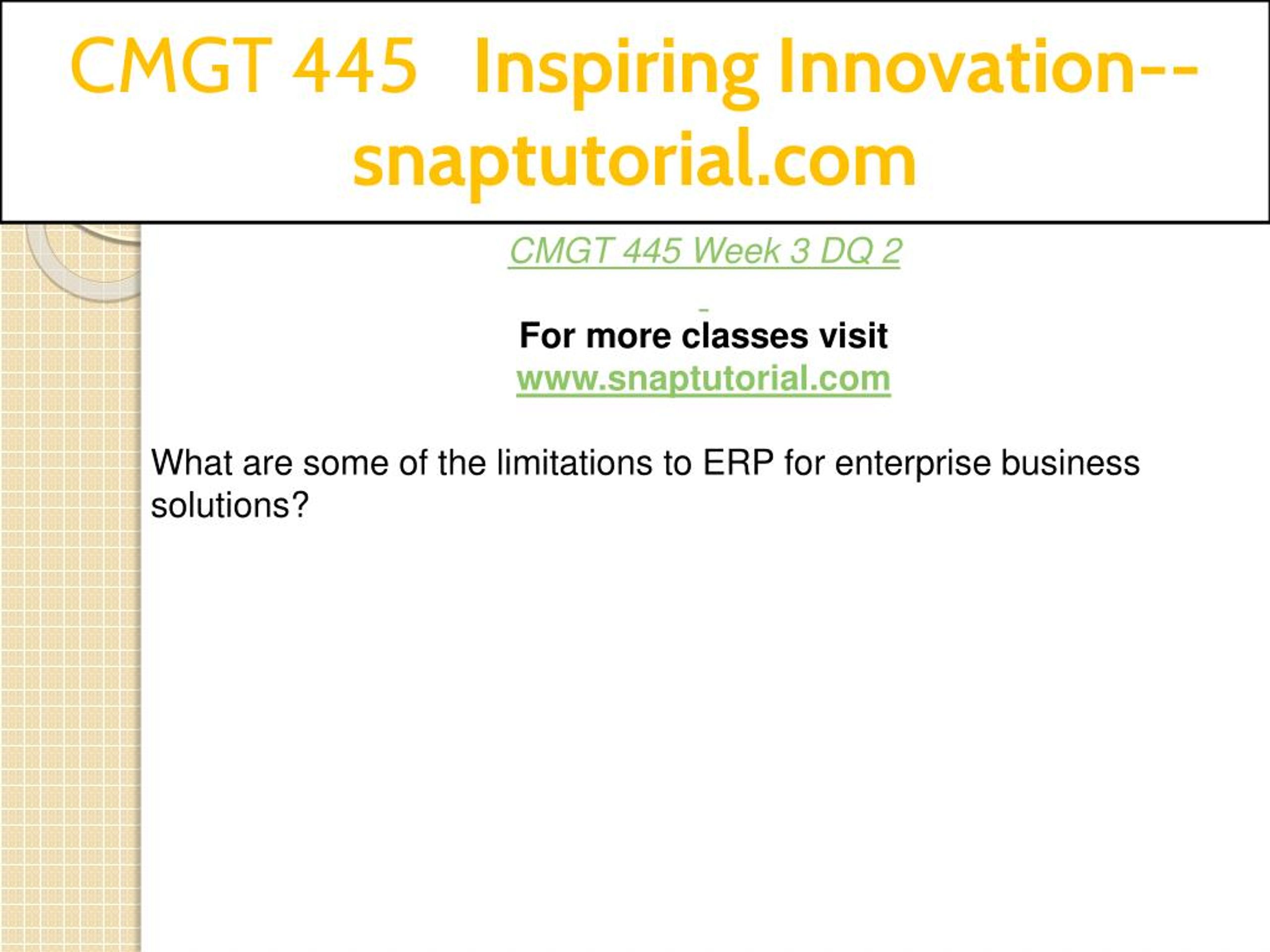 CMGT 445 Inspiring Innovation--snaptutorial.com

CMGT 445 Week 3 DQ 2

For more classes visit
www.snaptutorial.com

What are some of the limitations to ERP for enterprise business solutions?